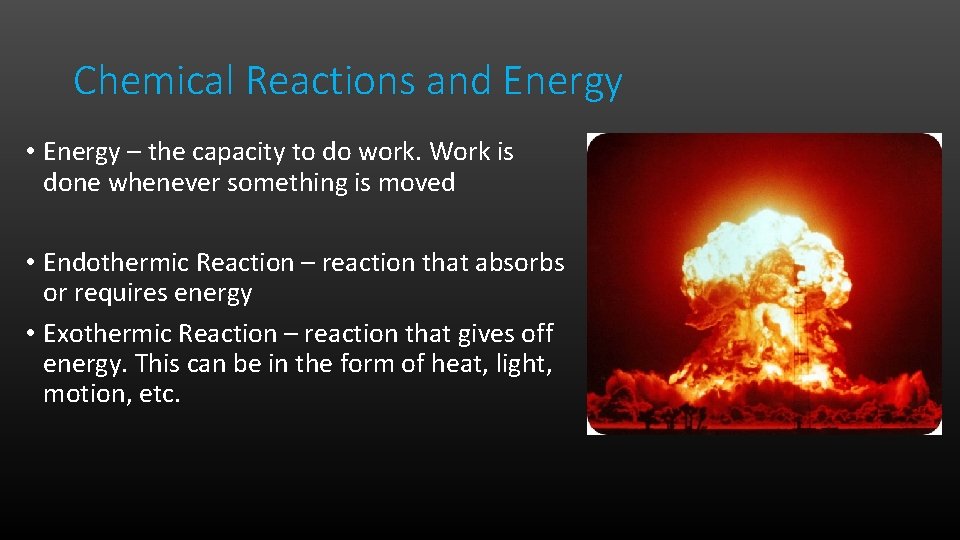 Chemical Reactions and Energy

• Energy – the capacity to do work. Work is done whenever something is moved

• Endothermic Reaction – reaction that absorbs or requires energy

• Exothermic Reaction – reaction that gives off energy. This can be in the form of heat, light, motion, etc.